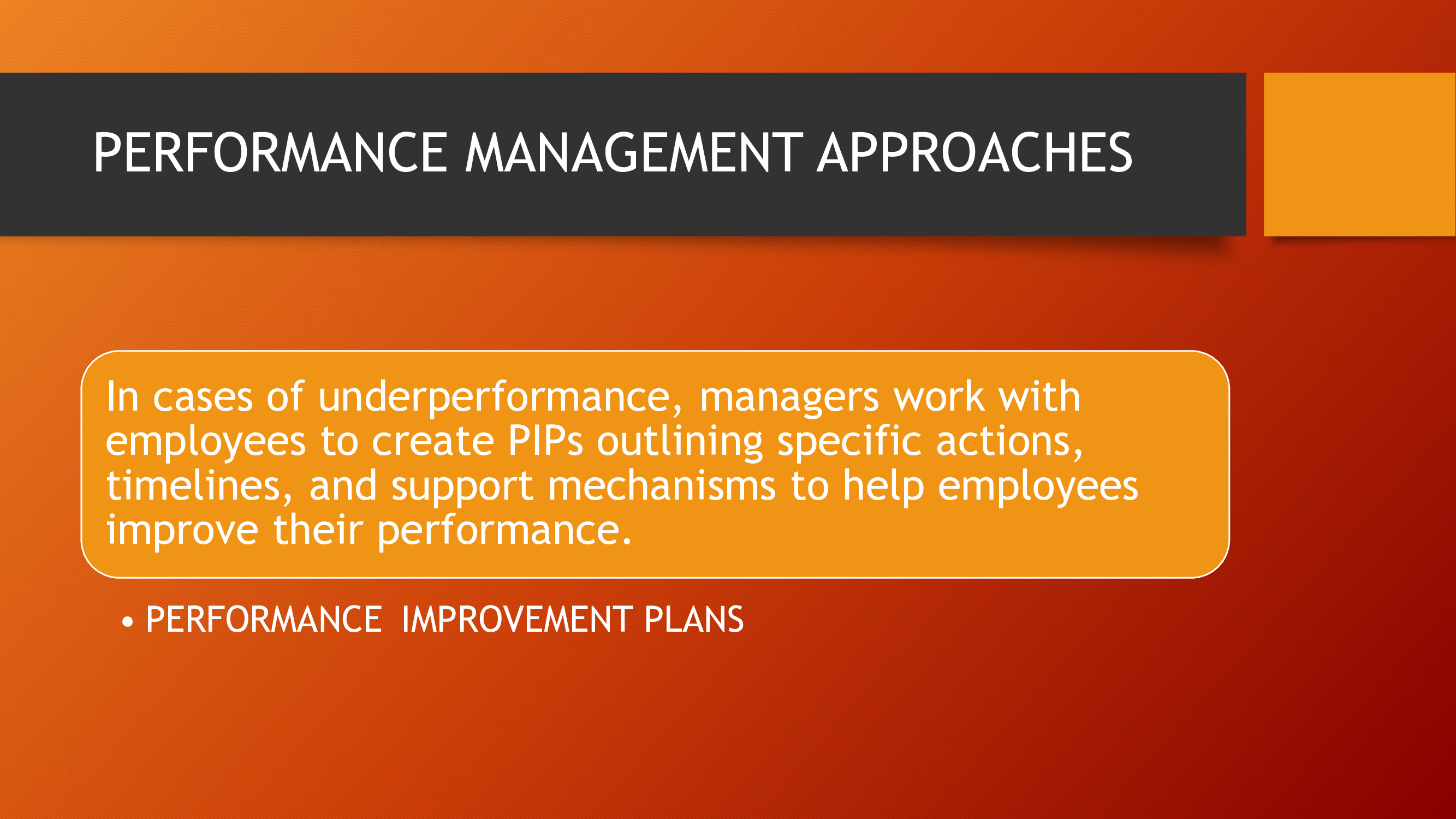 PERFORMANCE MANAGEMENT APPROACHES

In cases of underperformance, managers work with employees to create PIPs outlining specific actions, timelines, and support mechanisms to help employees improve their performance.

• PERFORMANCE IMPROVEMENT PLANS